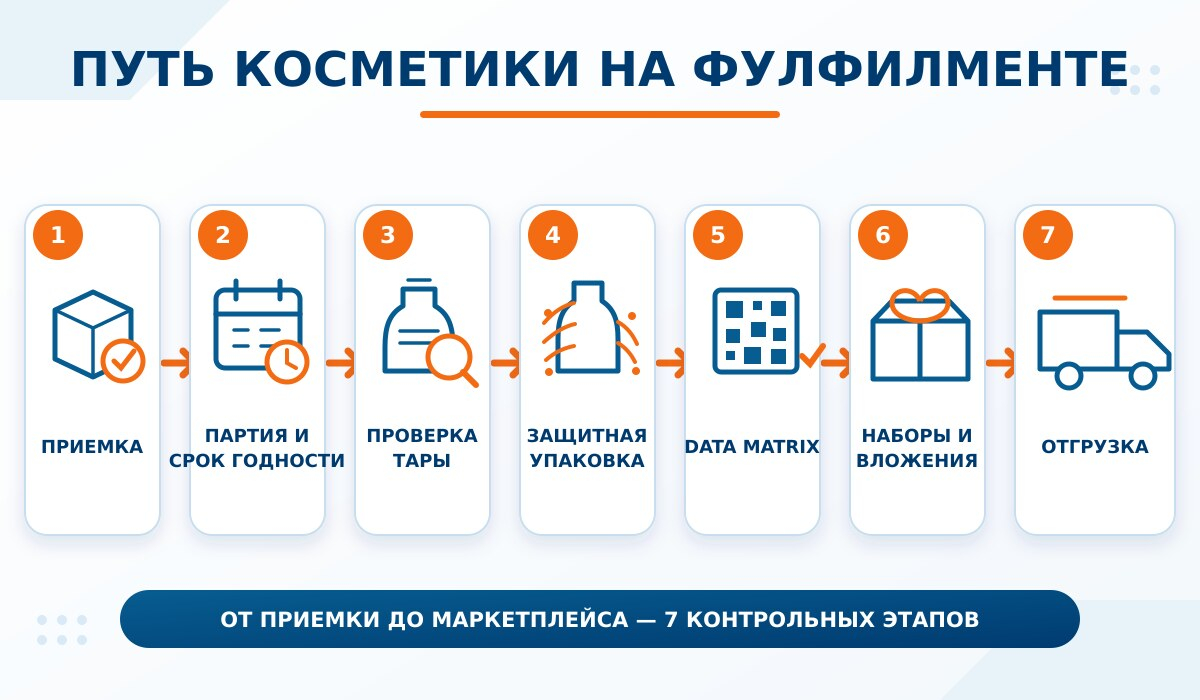 ПУТЬ КОСМЕТИКИ НА ФУЛФИЛМЕНТЕ

1
ПРИЕМКА

2
ПАРТИЯ И СРОК ГОДНОСТИ

3
ПРОВЕРКА ТАРЫ

4
ЗАЩИТНАЯ УПАКОВКА

5
DATA MATRIX

6
НАБОРЫ И ВЛОЖЕНИЯ

7
ОТГРУЗКА

ОТ ПРИЕМКИ ДО МАРКЕТПЛЕЙСА — 7 КОНТРОЛЬНЫХ ЭТАПОВ